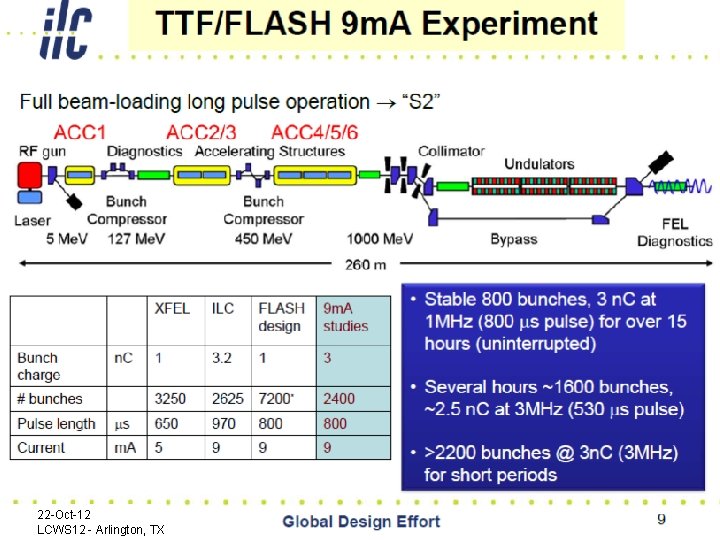 ilc

TTF/FLASH 9mA Experiment

Full beam-loading long pulse operation → "S2"

ACC1 ACC2/3 ACC4/5/6

RF gun Diagnostics Accelerating Structures Collimator Undulators

Laser Bunch Compressor Bunch Compressor Bypass FEL Diagnostics

5 MeV 127 MeV 450 MeV 1000 MeV

260 m

| | | XFEL | ILC | FLASH design | 9mA studies |
|---|---|---|---|---|---|
| Bunch charge | nC | 1 | 3.2 | 1 | 3 |
| # bunches | | 3250 | 2625 | 7200* | 2400 |
| Pulse length | μs | 650 | 970 | 800 | 800 |
| Current | mA | 5 | 9 | 9 | 9 |

• Stable 800 bunches, 3 nC at 1MHz (800 μs pulse) for over 15 hours (uninterrupted)

• Several hours ~1600 bunches, ~2.5 nC at 3MHz (530 μs pulse)

• >2200 bunches @ 3nC (3MHz) for short periods

22-Oct-12
LCWS12 - Arlington, TX

Global Design Effort

9